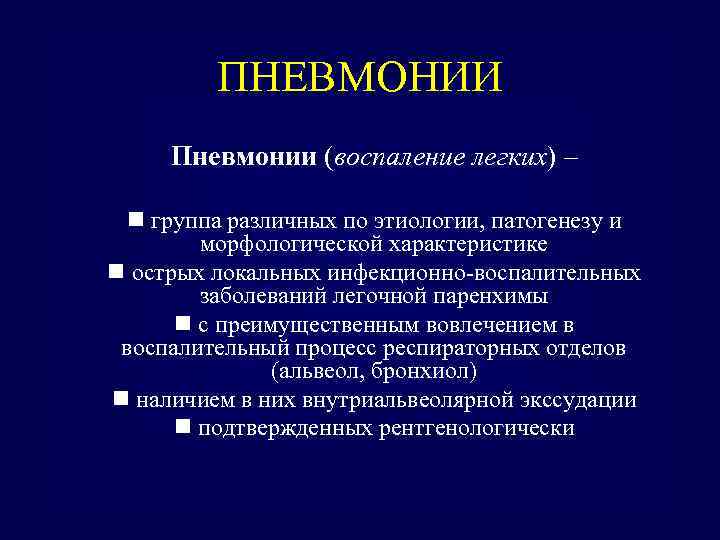 ПНЕВМОНИИ

Пневмонии (воспаление легких) –

■ группа различных по этиологии, патогенезу и морфологической характеристике

■ острых локальных инфекционно-воспалительных заболеваний легочной паренхимы

■ с преимущественным вовлечением в воспалительный процесс респираторных отделов (альвеол, бронхиол)

■ наличием в них внутриальвеолярной экссудации

■ подтвержденных рентгенологически